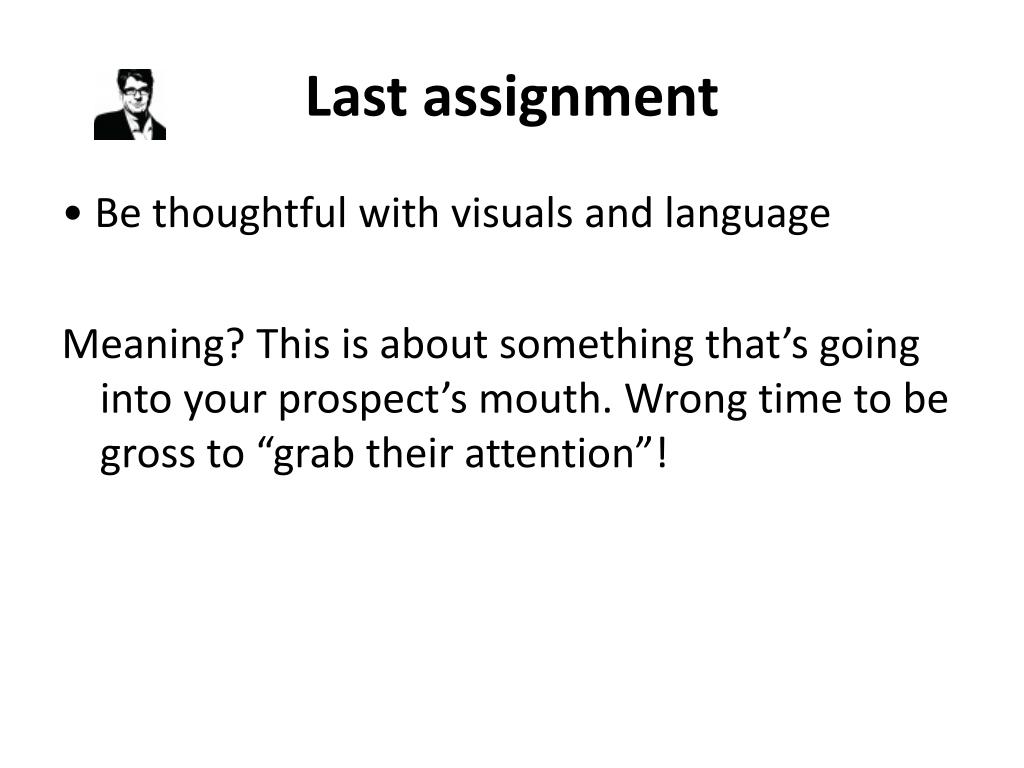 Last assignment

• Be thoughtful with visuals and language

Meaning? This is about something that’s going into your prospect’s mouth. Wrong time to be gross to “grab their attention”!